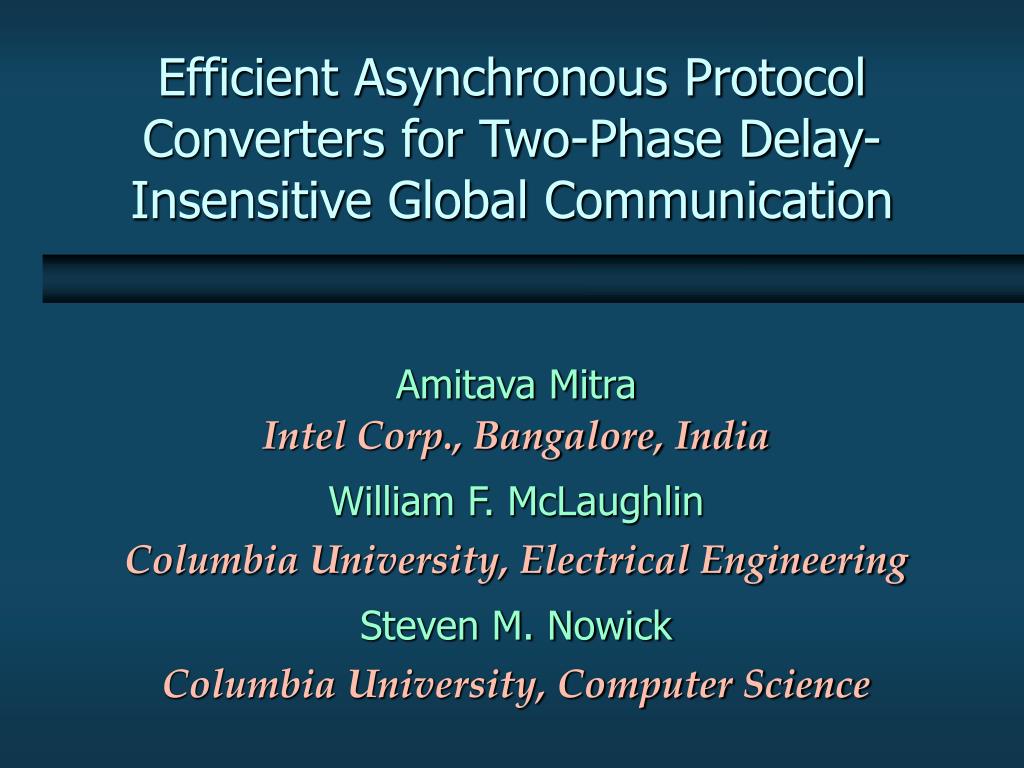 Efficient Asynchronous Protocol Converters for Two-Phase Delay-Insensitive Global Communication

Amitava Mitra
Intel Corp., Bangalore, India

William F. McLaughlin
Columbia University, Electrical Engineering

Steven M. Nowick
Columbia University, Computer Science